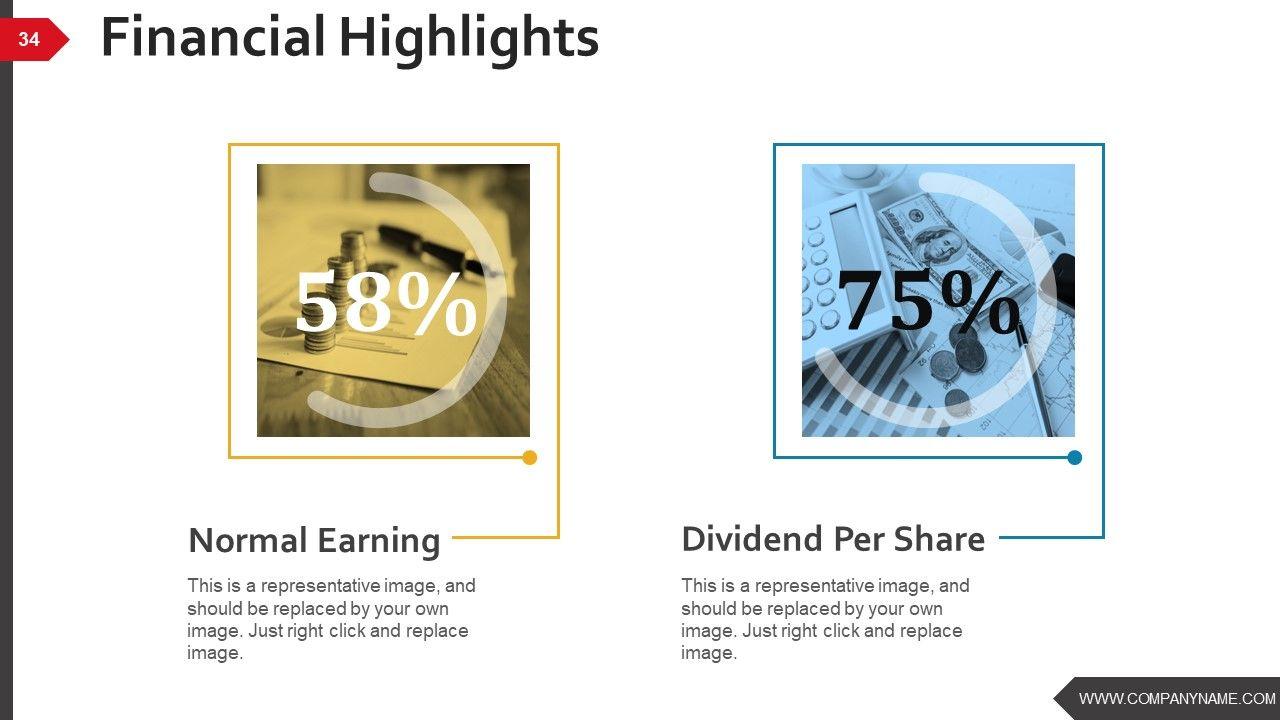 34

Financial Highlights

58%

Normal Earning

This is a representative image, and should be replaced by your own image. Just right click and replace image.

75%

Dividend Per Share

This is a representative image, and should be replaced by your own image. Just right click and replace image.

WWW.COMPANYNAME.COM